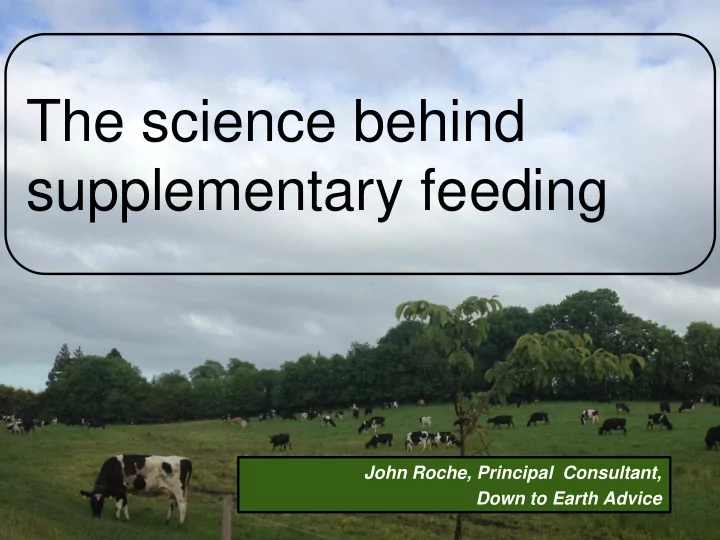 The science behind supplementary feeding

John Roche, Principal Consultant, Down to Earth Advice